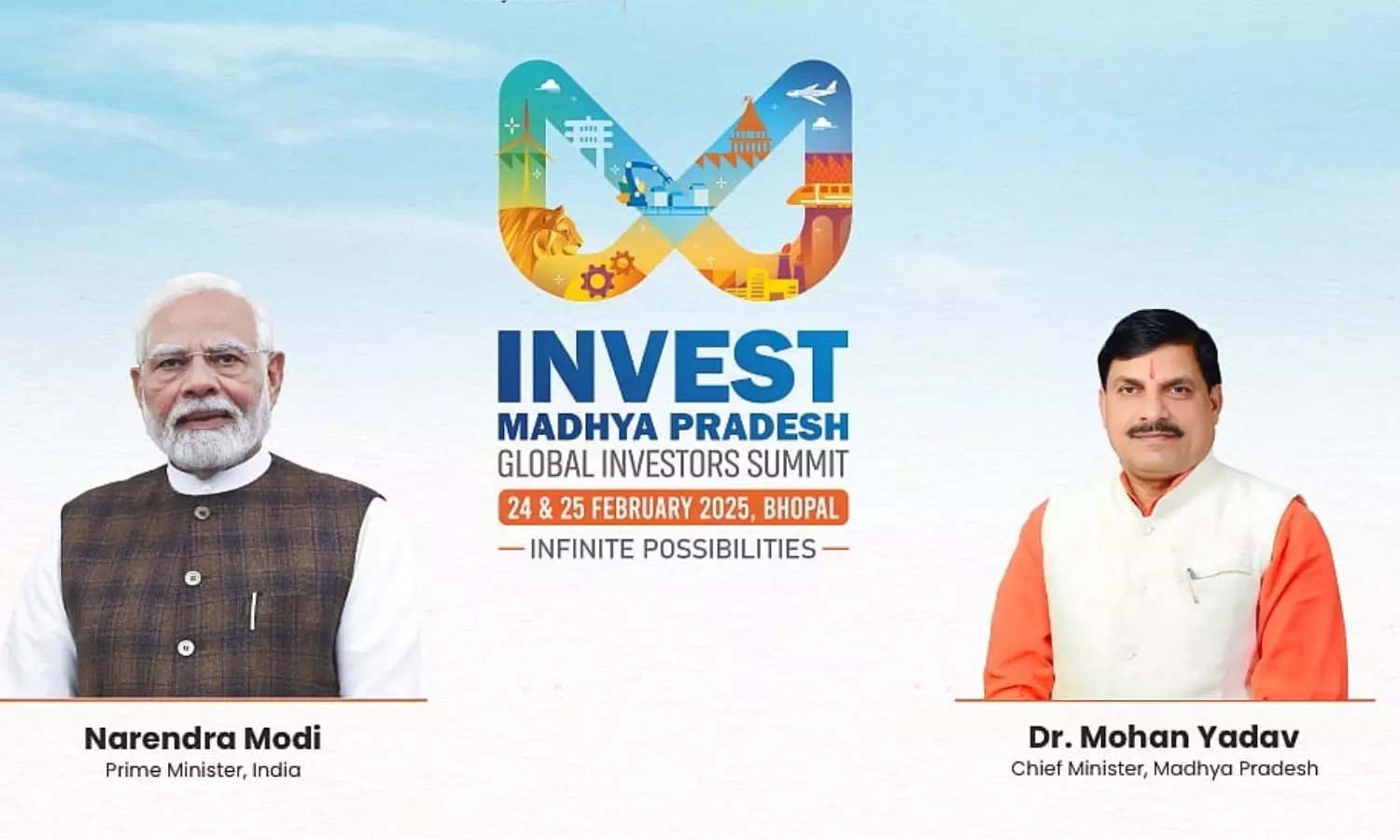 INVEST
MADHYA PRADESH
GLOBAL INVESTORS SUMMIT
24 & 25 FEBRUARY 2025, BHOPAL
INFINITE POSSIBILITIES

Narendra Modi
Prime Minister, India

Dr. Mohan Yadav
Chief Minister, Madhya Pradesh